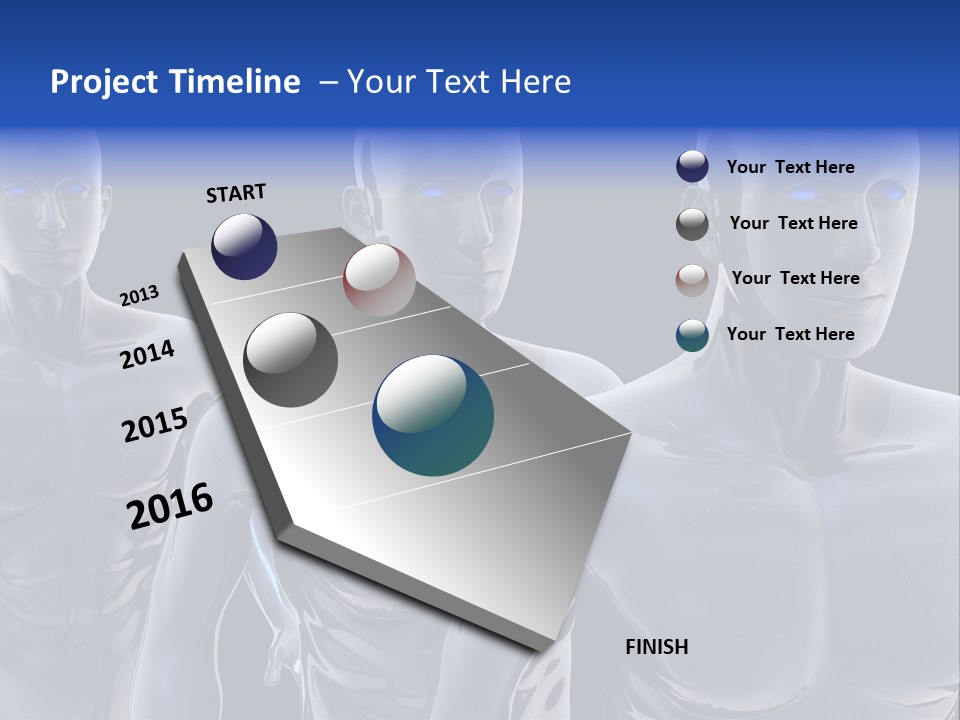 Project Timeline – Your Text Here

START

2013

2014

2015

2016

FINISH

Your Text Here

Your Text Here

Your Text Here

Your Text Here